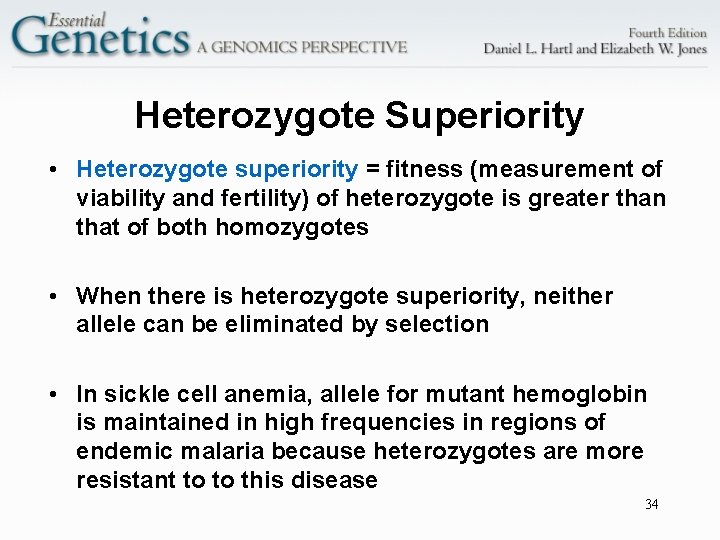 Essential Genetics A GENOMICS PERSPECTIVE

Fourth Edition
Daniel L. Hartl and Elizabeth W. Jones

Heterozygote Superiority

• Heterozygote superiority = fitness (measurement of viability and fertility) of heterozygote is greater than that of both homozygotes

• When there is heterozygote superiority, neither allele can be eliminated by selection

• In sickle cell anemia, allele for mutant hemoglobin is maintained in high frequencies in regions of endemic malaria because heterozygotes are more resistant to to this disease

34